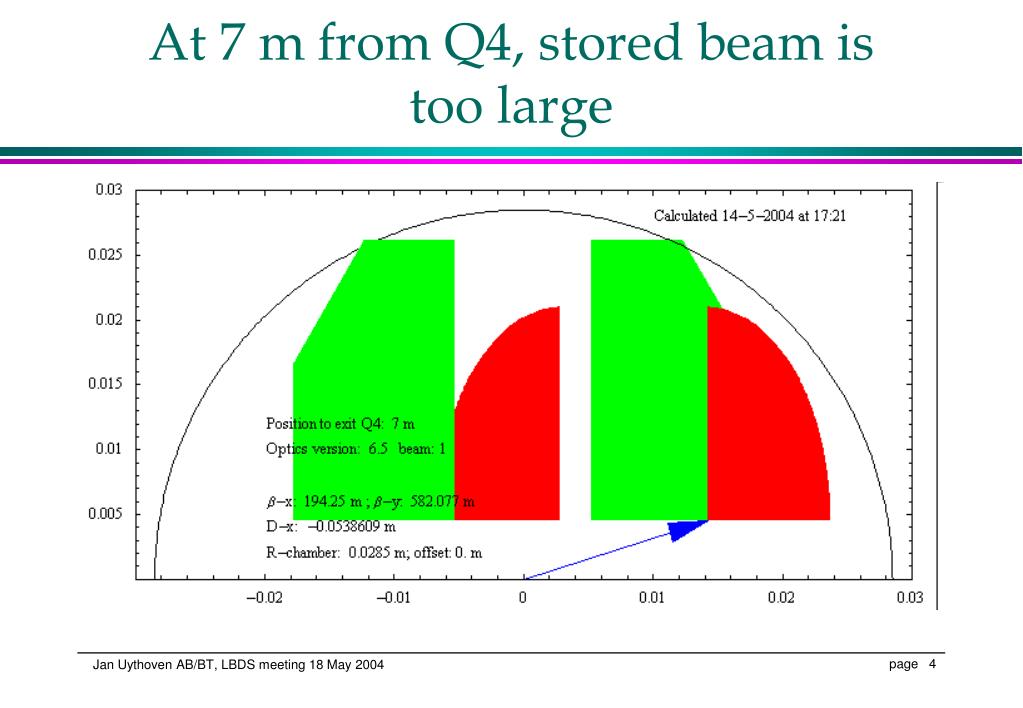 At 7 m from Q4, stored beam is too large

0.03
0.025
0.02
0.015
0.01
0.005

Calculated 14–5–2004 at 17:21

Position to exit Q4: 7 m
Optics version: 6.5 beam: 1

$\beta$–x: 194.25 m ; $\beta$–y: 582.077 m
D–x: –0.0538609 m
R–chamber: 0.0285 m; offset: 0. m

–0.02
–0.01
0
0.01
0.02
0.03

Jan Uythoven AB/BT, LBDS meeting 18 May 2004

page 4